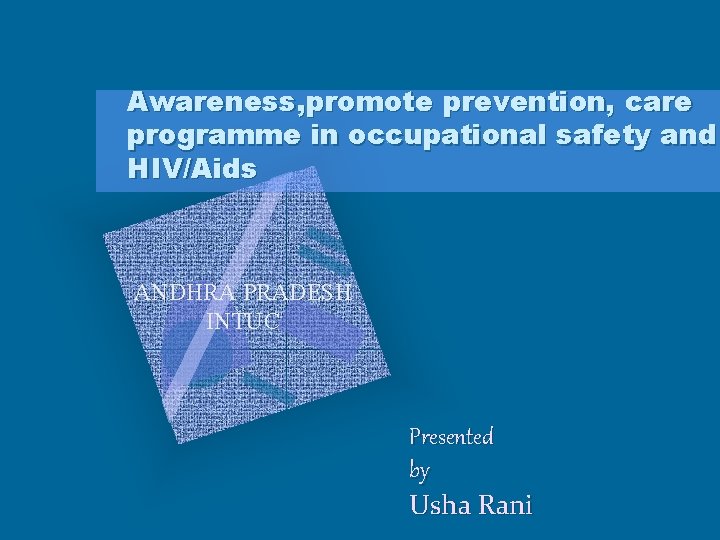 Awareness,promote prevention, care programme in occupational safety and HIV/Aids

ANDHRA PRADESH INTUC

Presented by
Usha Rani